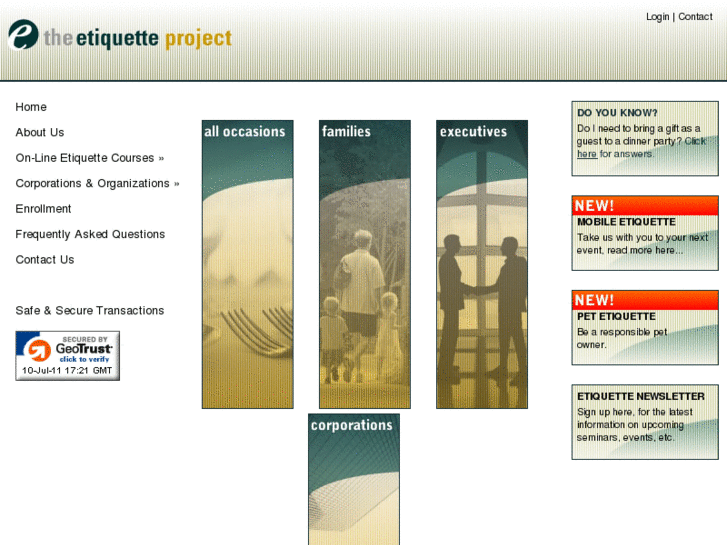 e the etiquette project

Login | Contact

Home

About Us

On-Line Etiquette Courses »

Corporations & Organizations »

Enrollment

Frequently Asked Questions

Contact Us

Safe & Secure Transactions

SECURED BY GeoTrust click to verify 10-Jul-11 17:21 GMT

all occasions

families

executives

corporations

DO YOU KNOW?
Do I need to bring a gift as a guest to a dinner party? Click here for answers.

NEW!
MOBILE ETIQUETTE
Take us with you to your next event, read more here...

NEW!
PET ETIQUETTE
Be a responsible pet owner.

ETIQUETTE NEWSLETTER
Sign up here, for the latest information on upcoming seminars, events, etc.